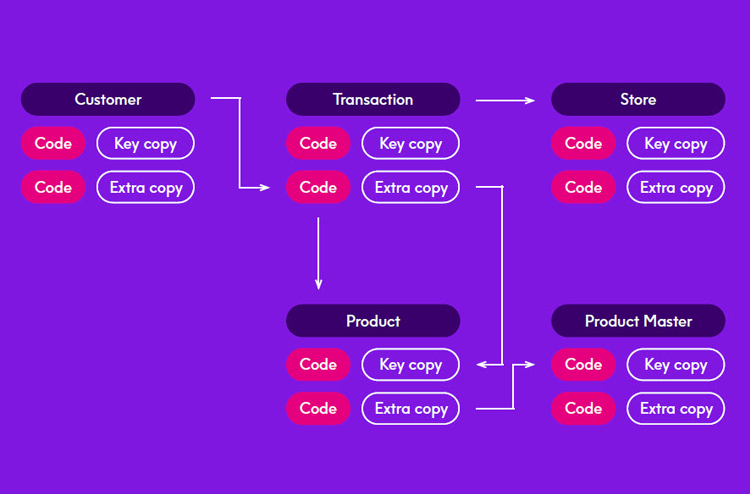 Customer
Code Key copy
Code Extra copy

Transaction
Code Key copy
Code Extra copy

Store
Code Key copy
Code Extra copy

Product
Code Key copy
Code Extra copy

Product Master
Code Key copy
Code Extra copy